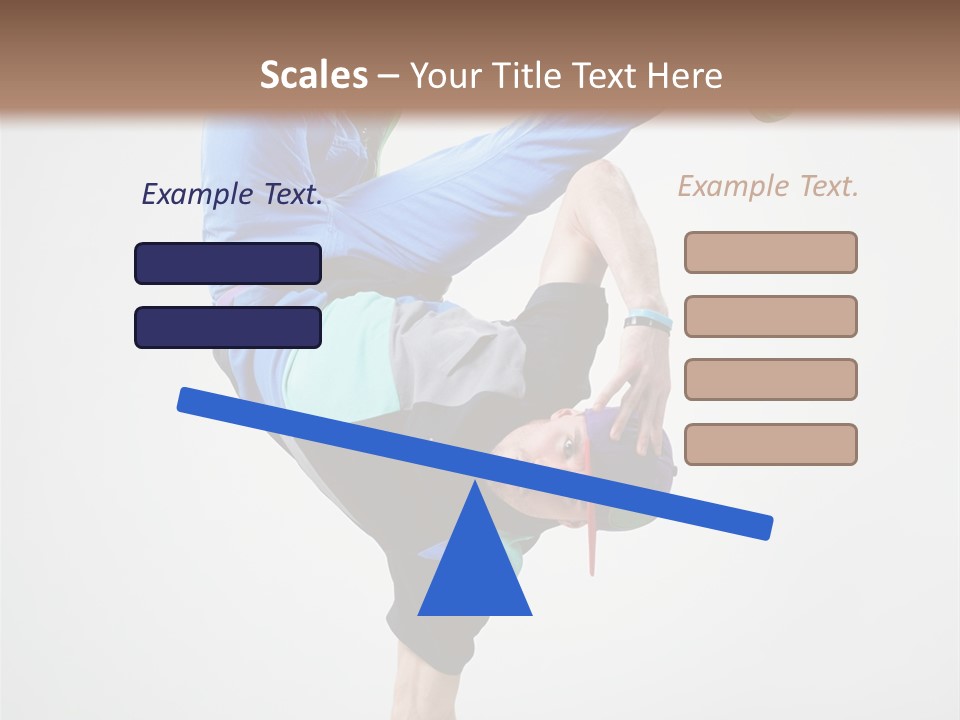 Scales – Your Title Text Here

Example Text.

Example Text.